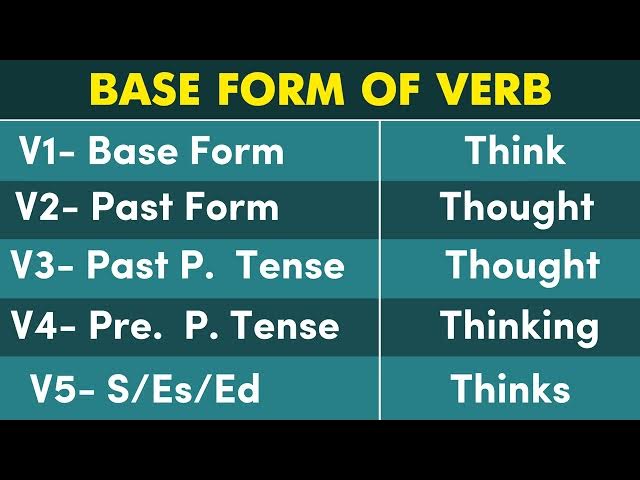 BASE FORM OF VERB

| V1- Base Form | Think |
|---|---|
| V2- Past Form | Thought |
| V3- Past P. Tense | Thought |
| V4- Pre. P. Tense | Thinking |
| V5- S/Es/Ed | Thinks |